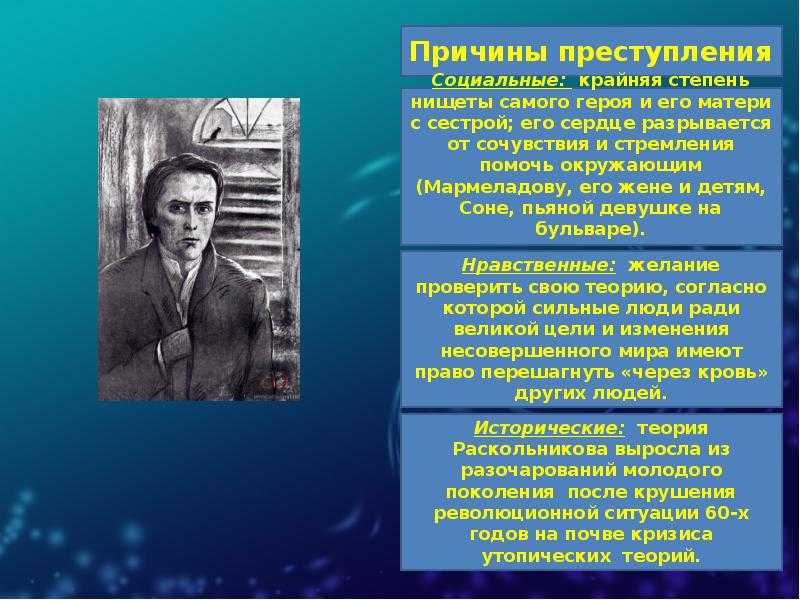 Причины преступления

Социальные: крайняя степень нищеты самого героя и его матери с сестрой; его сердце разрывается от сочувствия и стремления помочь окружающим (Мармеладову, его жене и детям, Соне, пьяной девушке на бульваре).

Нравственные: желание проверить свою теорию, согласно которой сильные люди ради великой цели и изменения несовершенного мира имеют право перешагнуть «через кровь» других людей.

Исторические: теория Раскольникова выросла из разочарований молодого поколения после крушения революционной ситуации 60-х годов на почве кризиса утопических теорий.